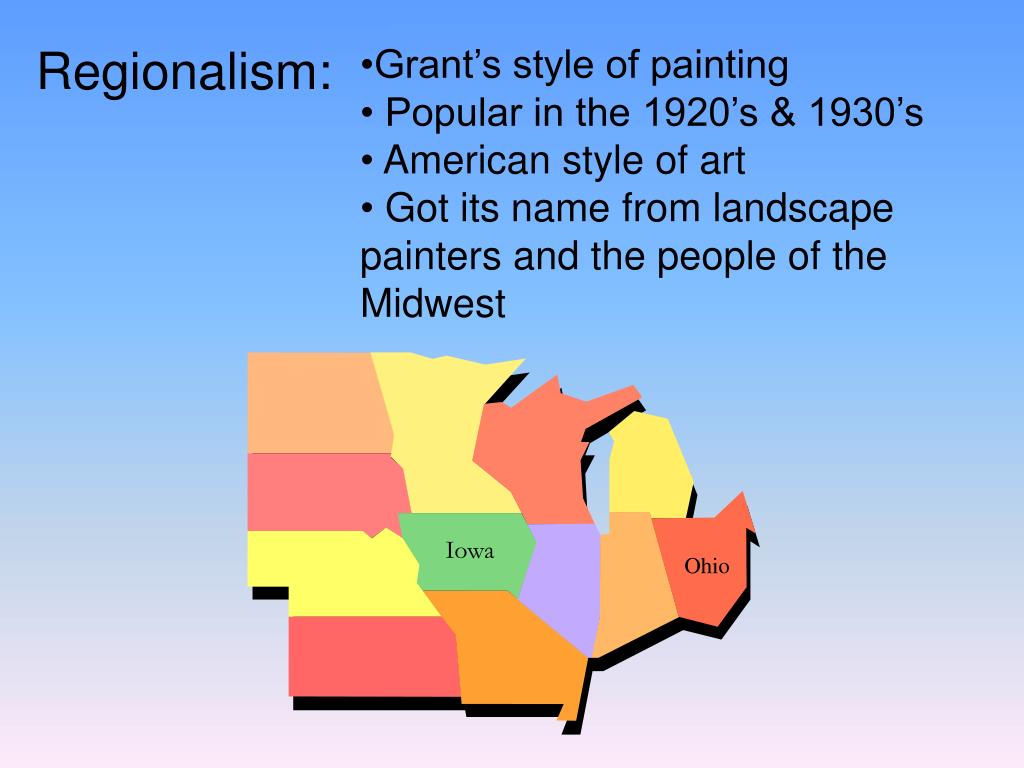 Regionalism:

•Grant's style of painting
• Popular in the 1920's & 1930's
• American style of art
• Got its name from landscape painters and the people of the Midwest

Iowa

Ohio